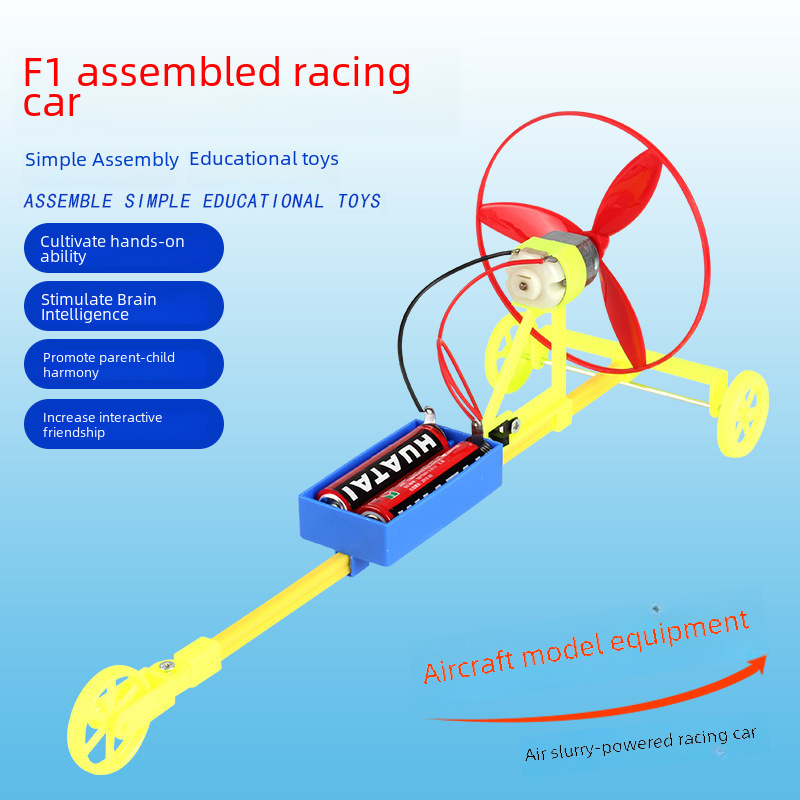 F1 assembled racing car

Simple Assembly Educational toys

ASSEMBLE SIMPLE EDUCATIONAL TOYS

Cultivate hands-on ability

Stimulate Brain Intelligence

Promote parent-child harmony

Increase interactive friendship

HUATAI

Aircraft model equipment

Air slurry-powered racing car